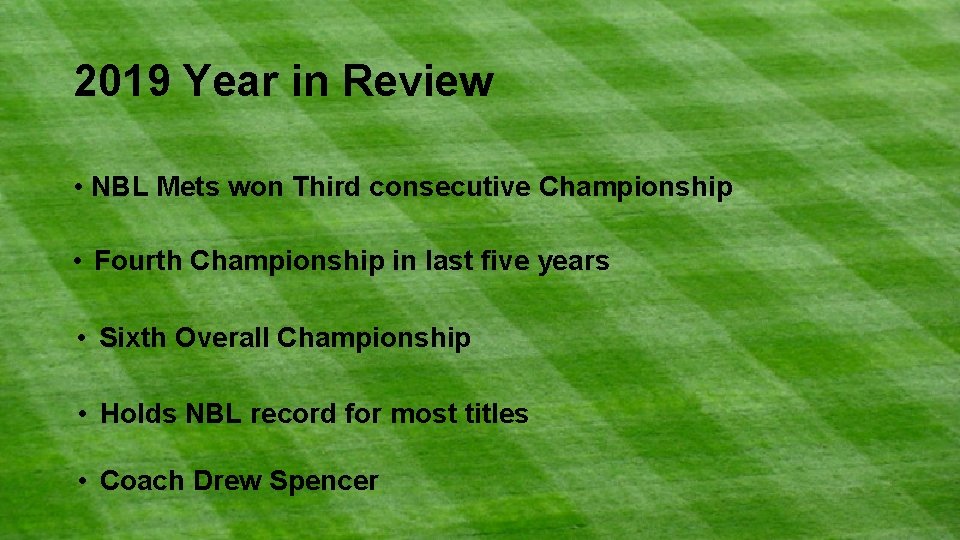 2019 Year in Review

• NBL Mets won Third consecutive Championship

• Fourth Championship in last five years

• Sixth Overall Championship

• Holds NBL record for most titles

• Coach Drew Spencer